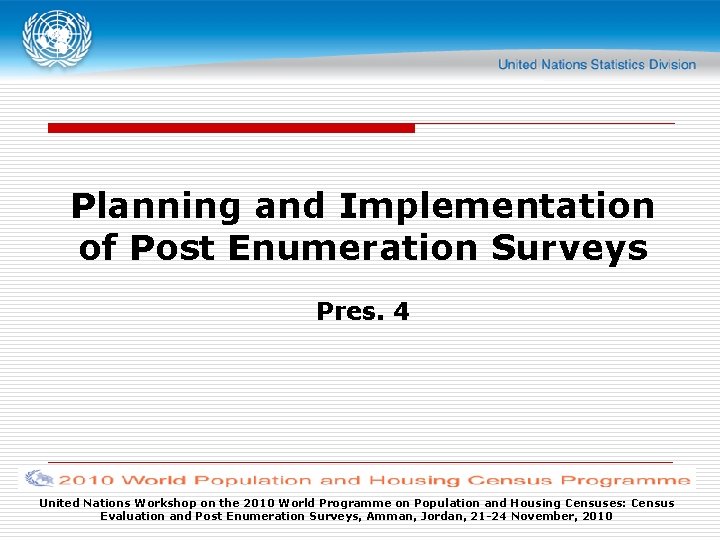 United Nations Statistics Division

Planning and Implementation of Post Enumeration Surveys

Pres. 4

2010 World Population and Housing Census Programme

United Nations Workshop on the 2010 World Programme on Population and Housing Censuses: Census Evaluation and Post Enumeration Surveys, Amman, Jordan, 21-24 November, 2010